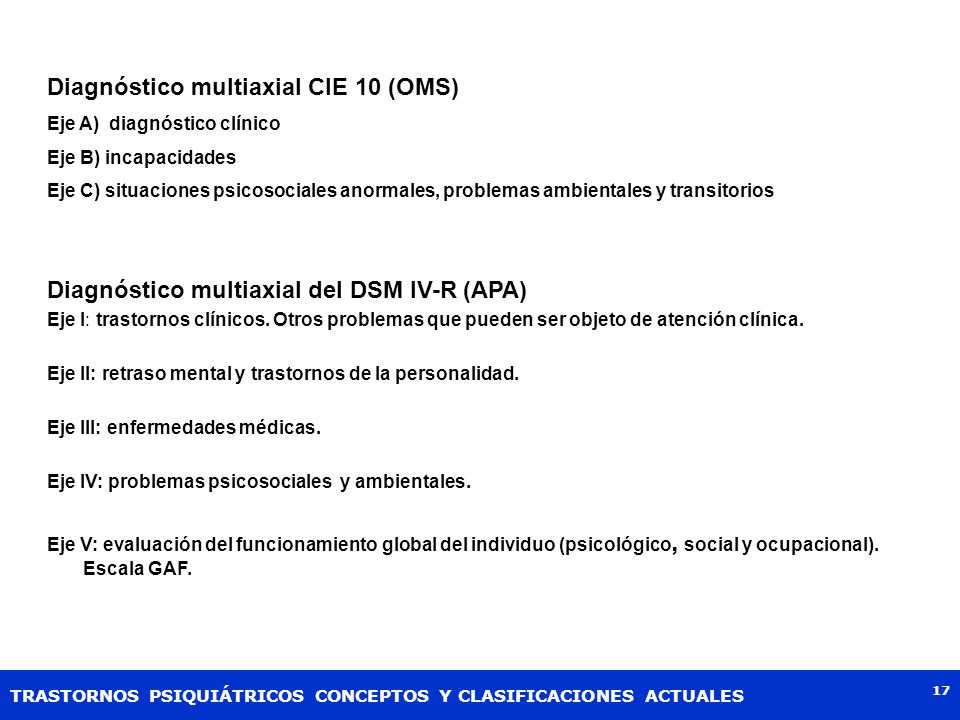 Diagnóstico multiaxial CIE 10 (OMS)

Eje A) diagnóstico clínico

Eje B) incapacidades

Eje C) situaciones psicosociales anormales, problemas ambientales y transitorios

Diagnóstico multiaxial del DSM IV-R (APA)

Eje I: trastornos clínicos. Otros problemas que pueden ser objeto de atención clínica.

Eje II: retraso mental y trastornos de la personalidad.

Eje III: enfermedades médicas.

Eje IV: problemas psicosociales y ambientales.

Eje V: evaluación del funcionamiento global del individuo (psicológico, social y ocupacional). Escala GAF.

TRASTORNOS PSIQUIÁTRICOS CONCEPTOS Y CLASIFICACIONES ACTUALES

17